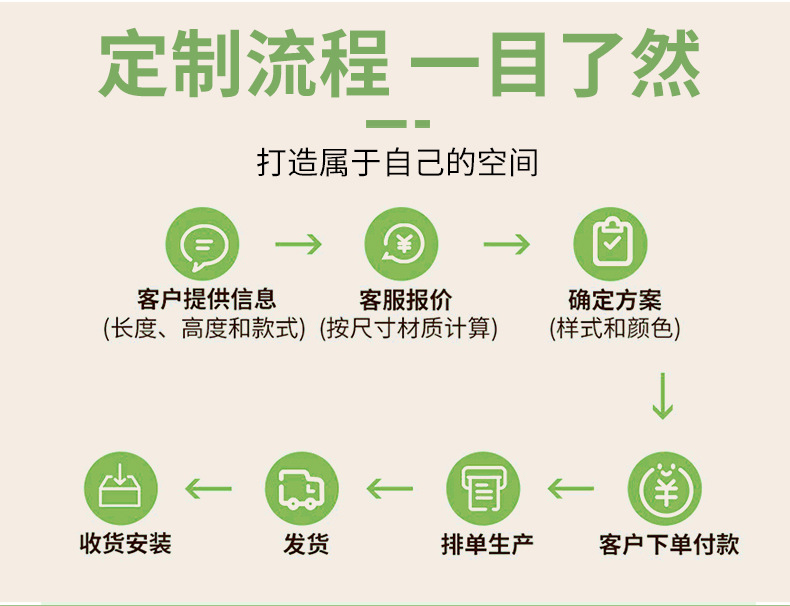 定制流程 一目了然

打造属于自己的空间

客户提供信息
(长度、高度和款式)

客服报价
(按尺寸材质计算)

确定方案
(样式和颜色)

客户下单付款

排单生产

发货

收货安装